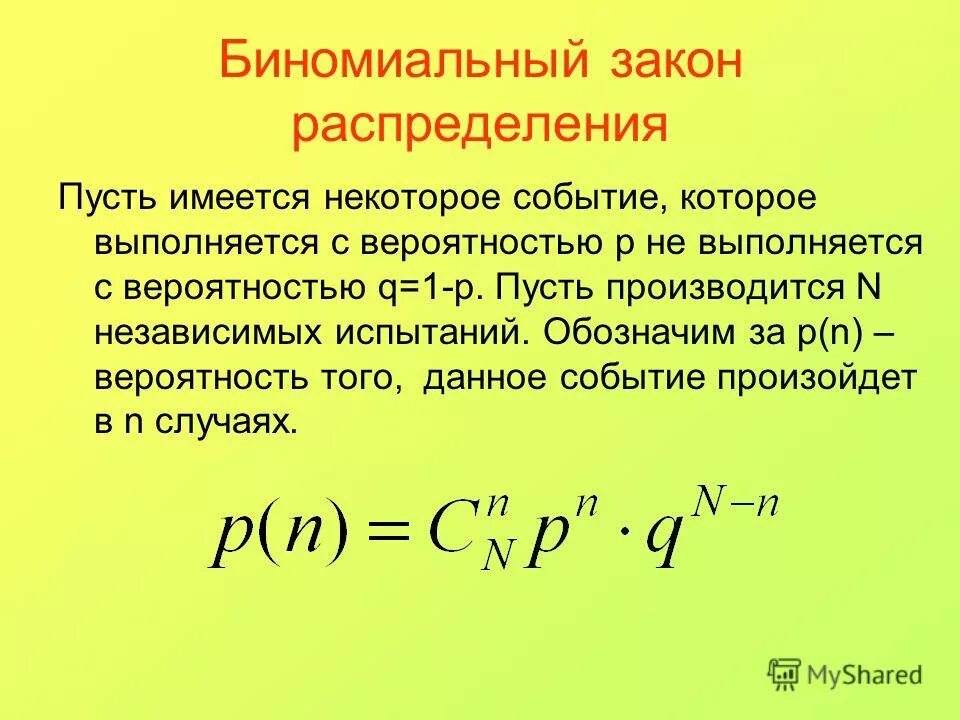 Биномиальный закон распределения

Пусть имеется некоторое событие, которое выполняется с вероятностью p не выполняется с вероятностью q=1-p. Пусть производится N независимых испытаний. Обозначим за p(n) – вероятность того, данное событие произойдет в n случаях.

$p(n) = C_N^n p^n \cdot q^{N-n}$

MyShared